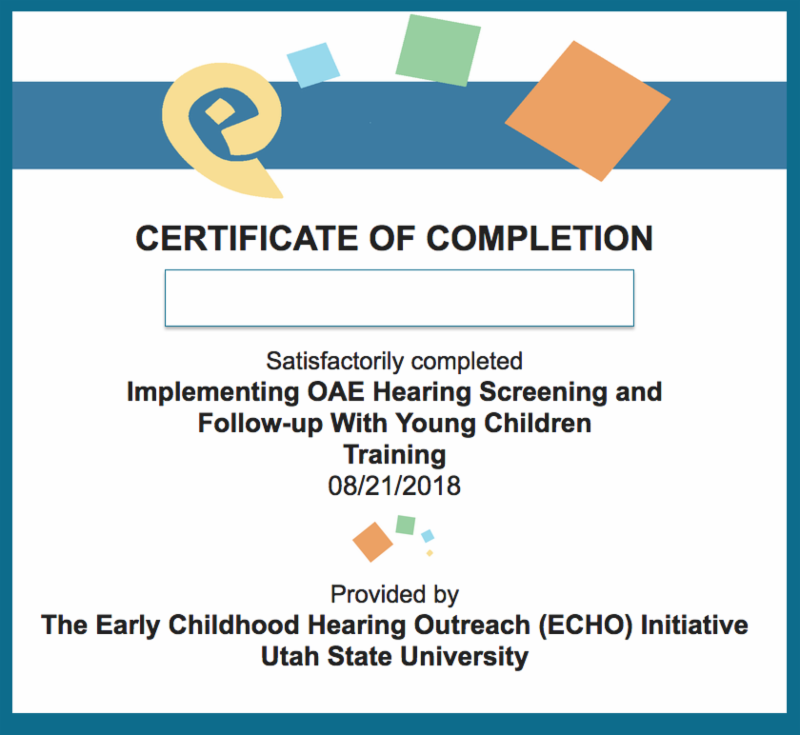 CERTIFICATE OF COMPLETION

Satisfactorily completed
Implementing OAE Hearing Screening and Follow-up With Young Children Training
08/21/2018

Provided by
The Early Childhood Hearing Outreach (ECHO) Initiative
Utah State University